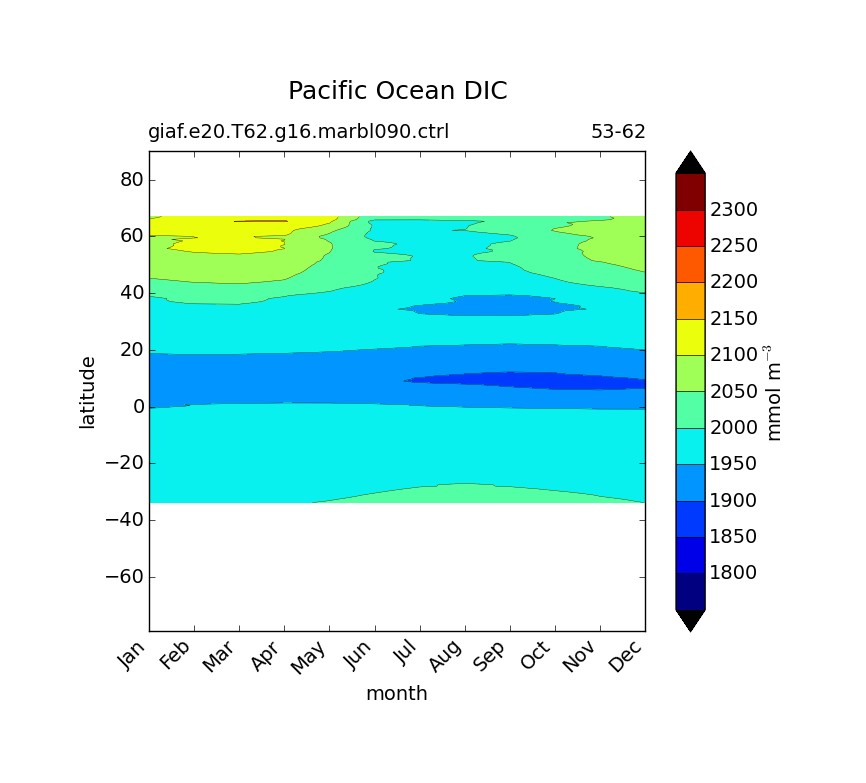 Pacific Ocean DIC

giaf.e20.T62.g16.marbl090.ctrl

53-62

80
60
40
20
0
−20
−40
−60

latitude

Jan Feb Mar Apr May Jun Jul Aug Sep Oct Nov Dec

month

2300
2250
2200
2150
2100
2050
2000
1950
1900
1850
1800

mmol m$^{-3}$